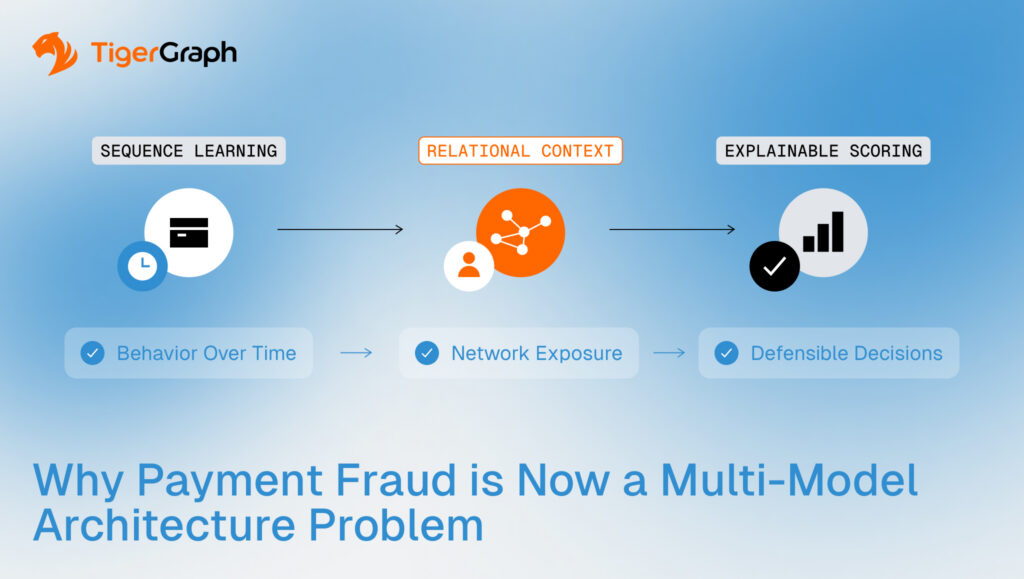 TigerGraph

SEQUENCE LEARNING

RELATIONAL CONTEXT

EXPLAINABLE SCORING

Behavior Over Time

Network Exposure

Defensible Decisions

Why Payment Fraud is Now a Multi-Model Architecture Problem